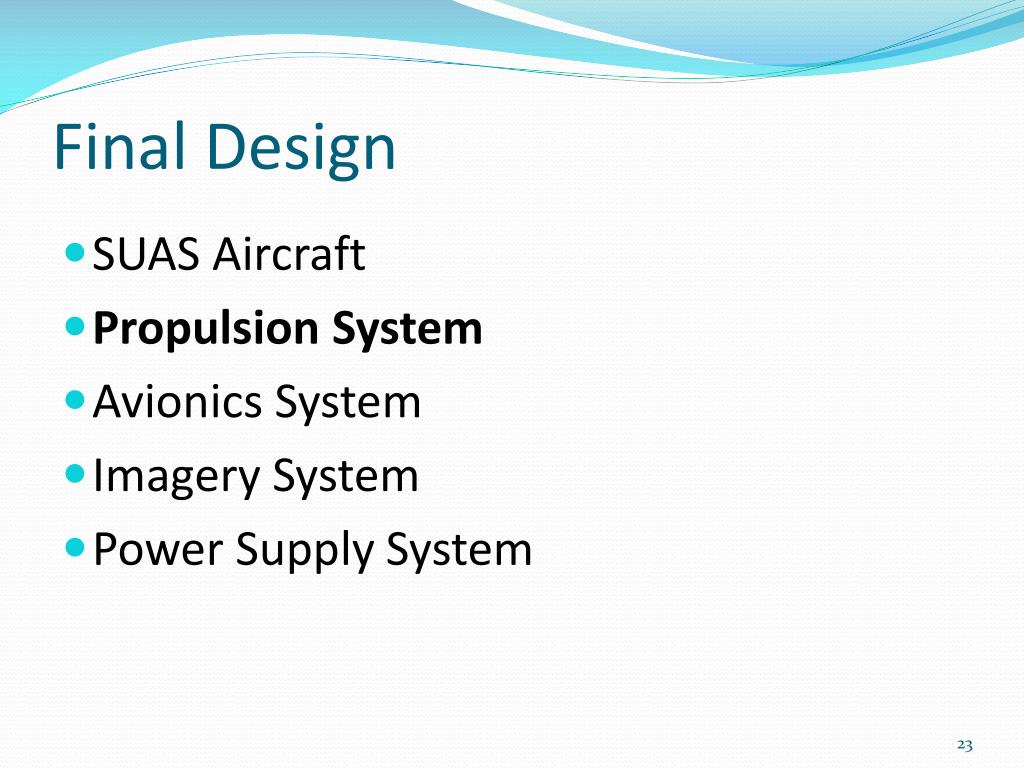 Final Design

- SUAS Aircraft
- Propulsion System
- Avionics System
- Imagery System
- Power Supply System

23